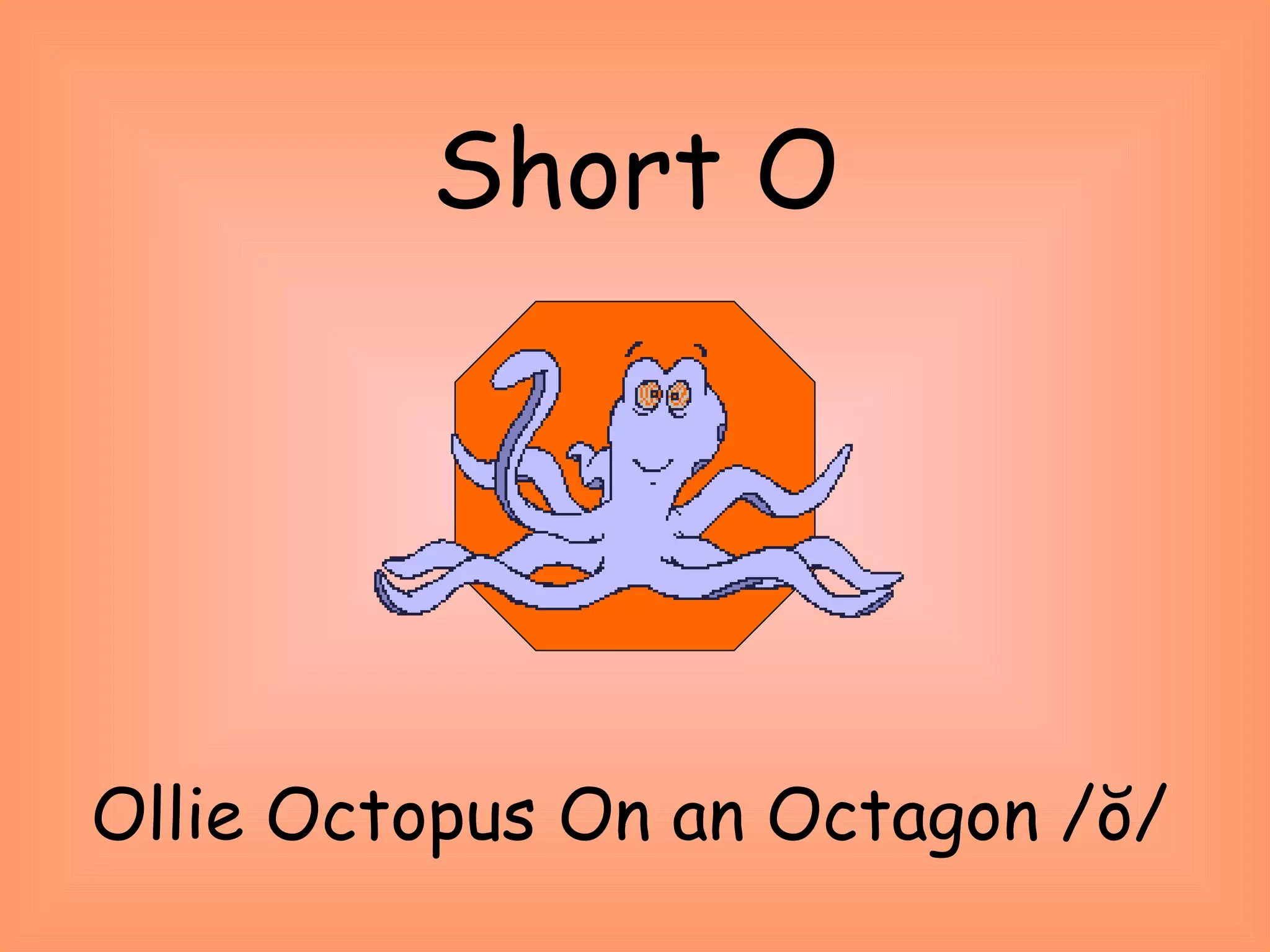 Short O

Ollie Octopus On an Octagon /ŏ/